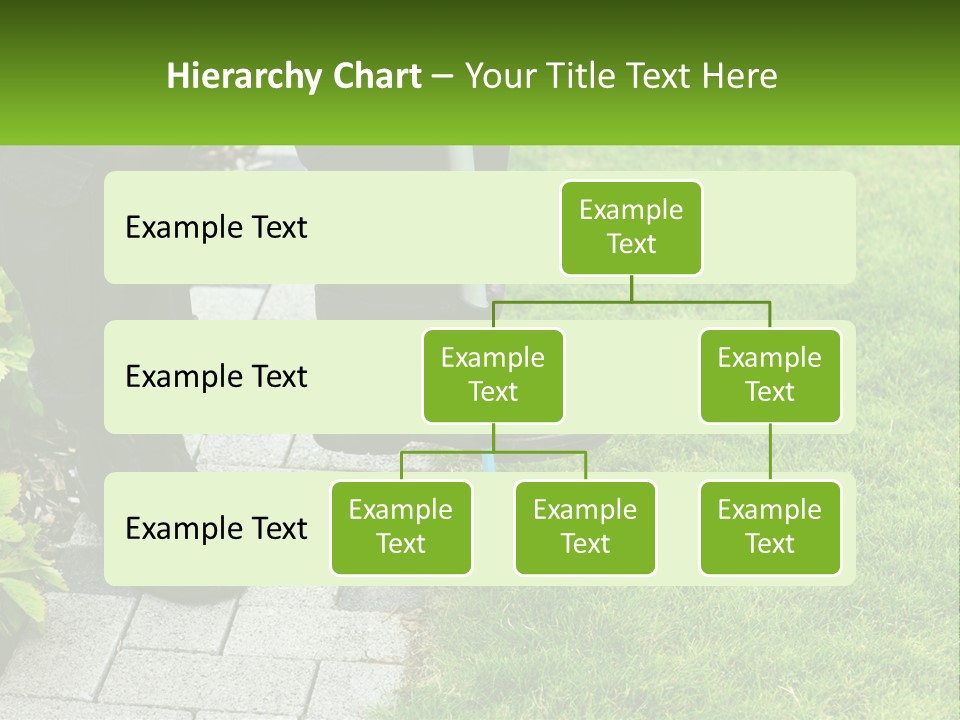 Hierarchy Chart – Your Title Text Here

Example Text

Example Text

Example Text

Example Text

Example Text

Example Text

Example Text

Example Text

Example Text